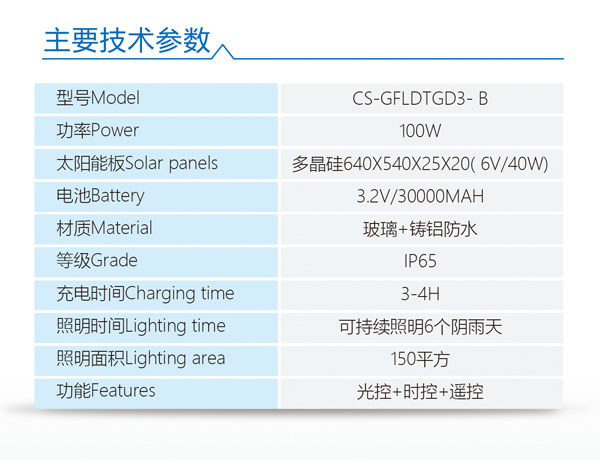 主要技术参数

| 型号Model | CS-GFLDTGD3- B |
|---|---|
| 功率Power | 100W |
| 太阳能板Solar panels | 多晶硅640X540X25X20( 6V/40W) |
| 电池Battery | 3.2V/30000MAH |
| 材质Material | 玻璃+铸铝防水 |
| 等级Grade | IP65 |
| 充电时间Charging time | 3-4H |
| 照明时间Lighting time | 可持续照明6个阴雨天 |
| 照明面积Lighting area | 150平方 |
| 功能Features | 光控+时控+遥控 |